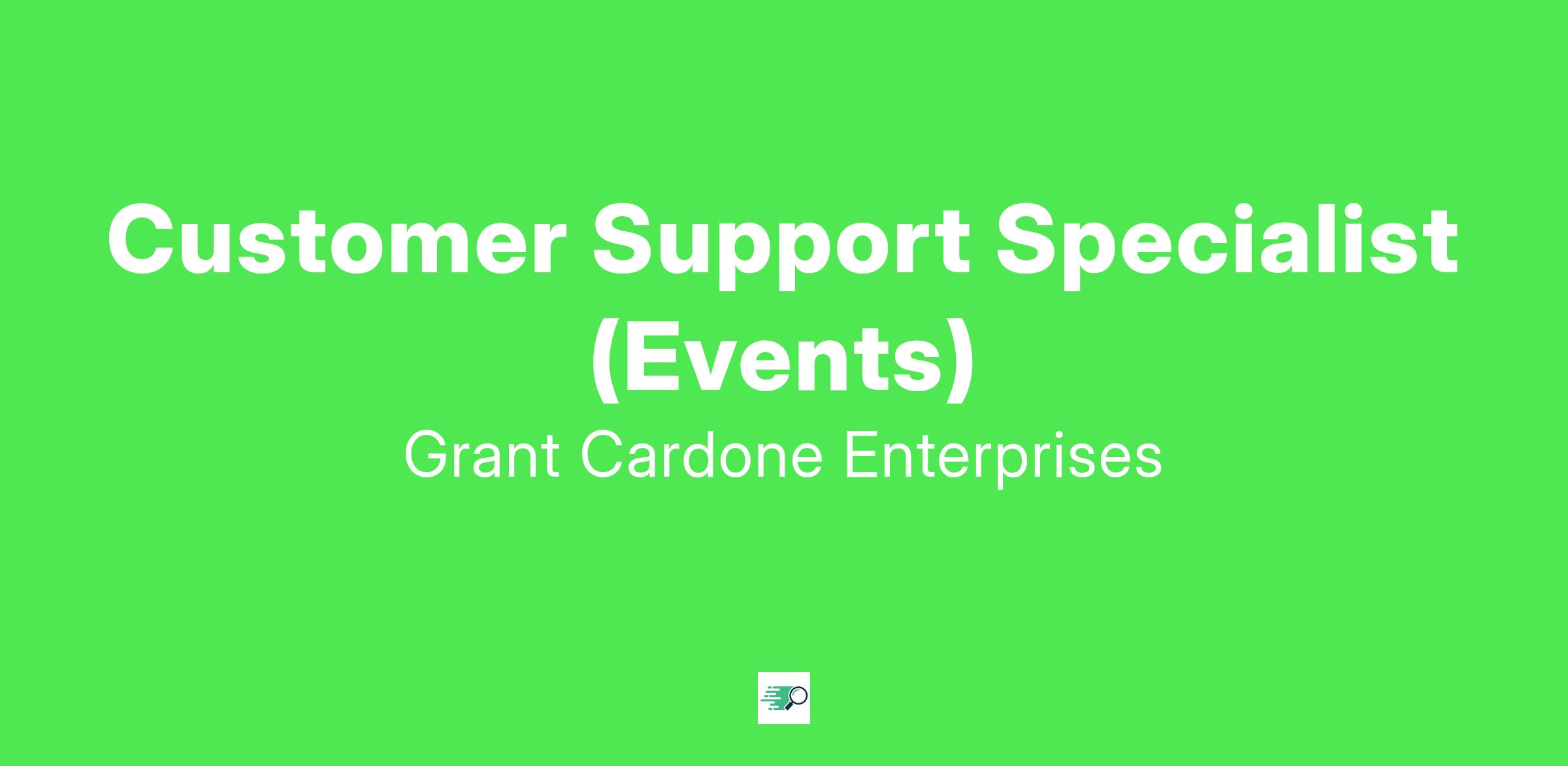 Customer Support Specialist (Events)

Grant Cardone Enterprises